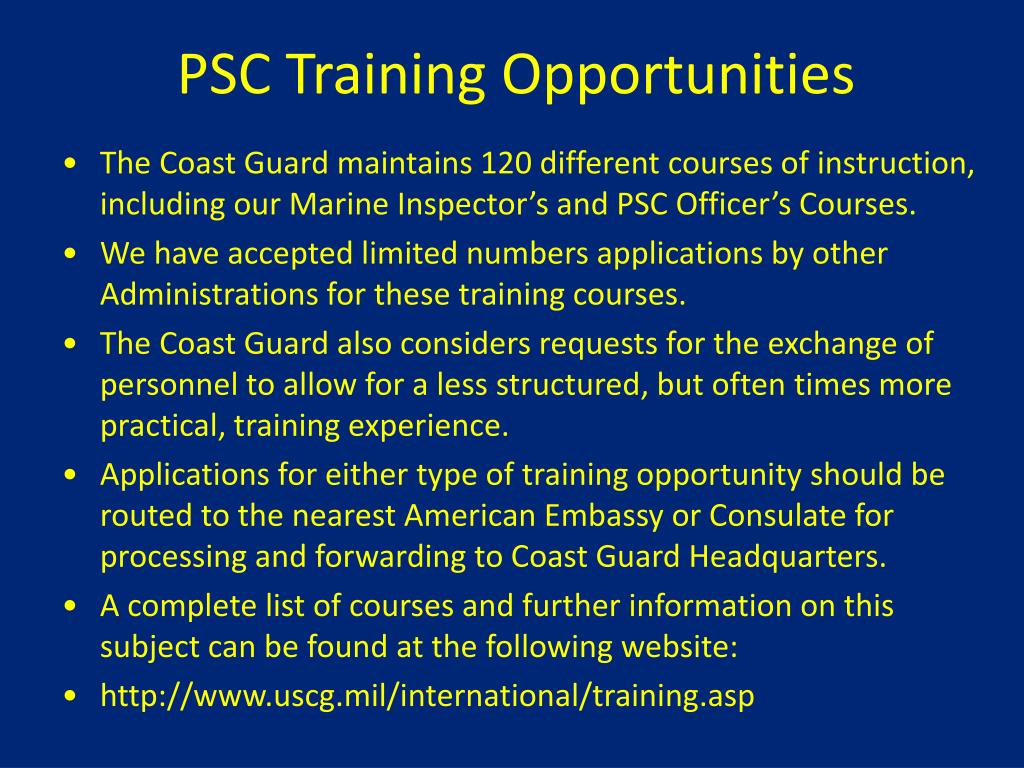 PSC Training Opportunities

• The Coast Guard maintains 120 different courses of instruction, including our Marine Inspector's and PSC Officer's Courses.
• We have accepted limited numbers applications by other Administrations for these training courses.
• The Coast Guard also considers requests for the exchange of personnel to allow for a less structured, but often times more practical, training experience.
• Applications for either type of training opportunity should be routed to the nearest American Embassy or Consulate for processing and forwarding to Coast Guard Headquarters.
• A complete list of courses and further information on this subject can be found at the following website:
• http://www.uscg.mil/international/training.asp